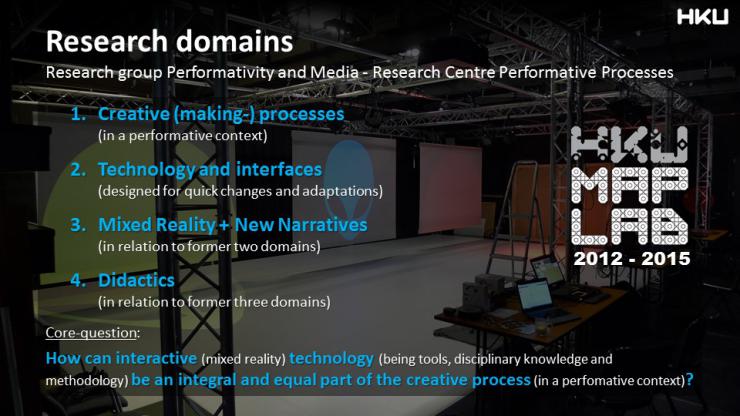 HKU

Research domains

Research group Performativity and Media - Research Centre Performative Processes

1. Creative (making-) processes
(in a performative context)

2. Technology and interfaces
(designed for quick changes and adaptations)

3. Mixed Reality + New Narratives
(in relation to former two domains)

4. Didactics
(in relation to former three domains)

HKU MAP LAB
2012 - 2015

Core-question:

How can interactive (mixed reality) technology (being tools, disciplinary knowledge and methodology) be an integral and equal part of the creative process (in a perfomative context)?